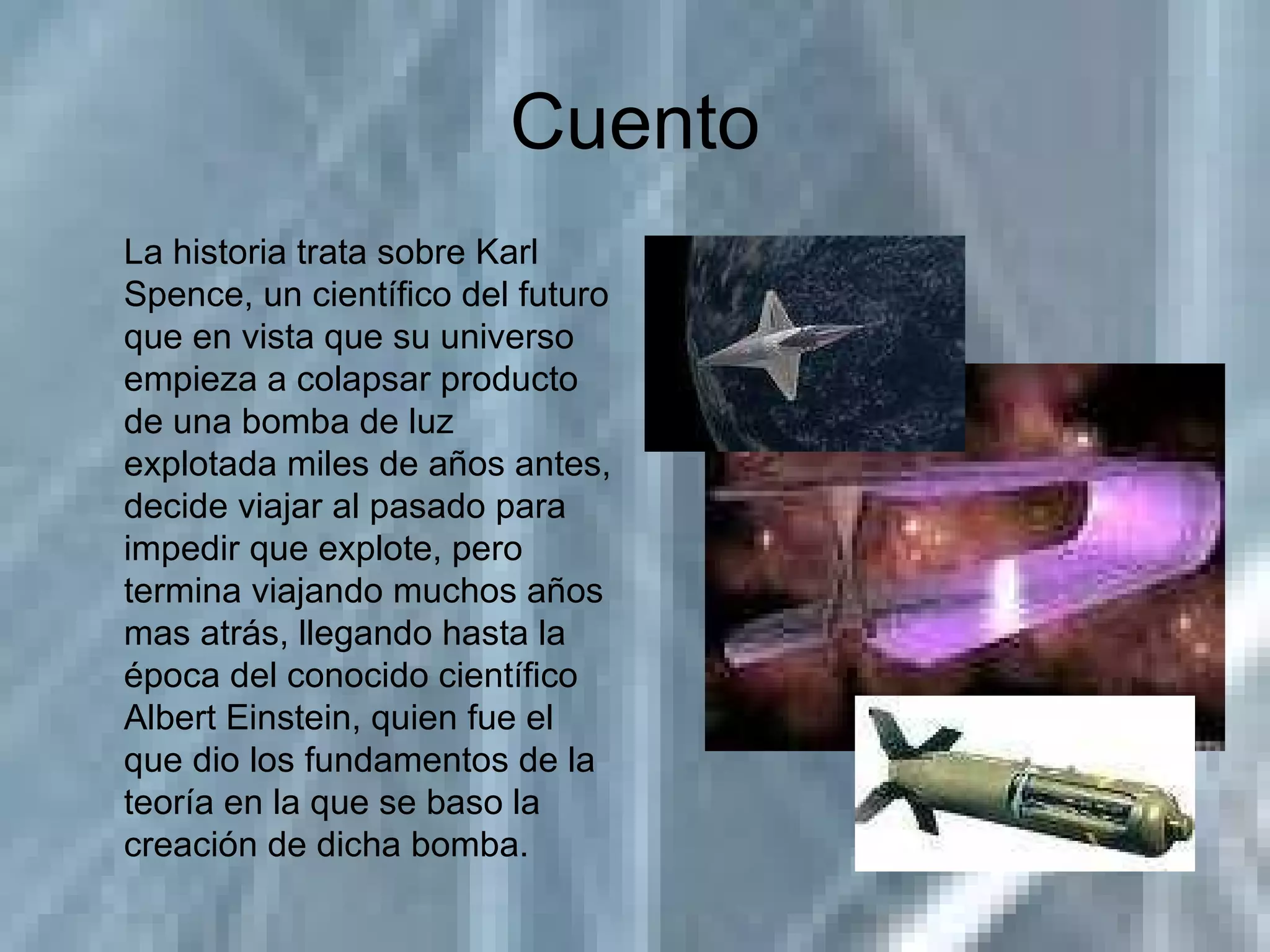 Cuento

La historia trata sobre Karl Spence, un científico del futuro que en vista que su universo empieza a colapsar producto de una bomba de luz explotada miles de años antes, decide viajar al pasado para impedir que explote, pero termina viajando muchos años mas atrás, llegando hasta la época del conocido científico Albert Einstein, quien fue el que dio los fundamentos de la teoría en la que se baso la creación de dicha bomba.